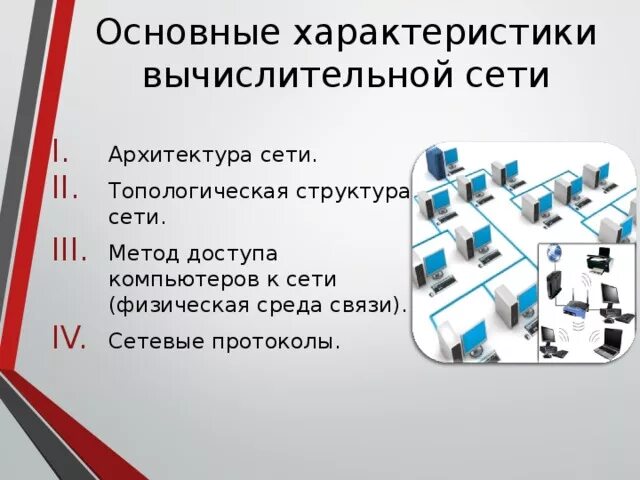 Основные характеристики вычислительной сети

I. Архитектура сети.
II. Топологическая структура сети.
III. Метод доступа компьютеров к сети (физическая среда связи).
IV. Сетевые протоколы.